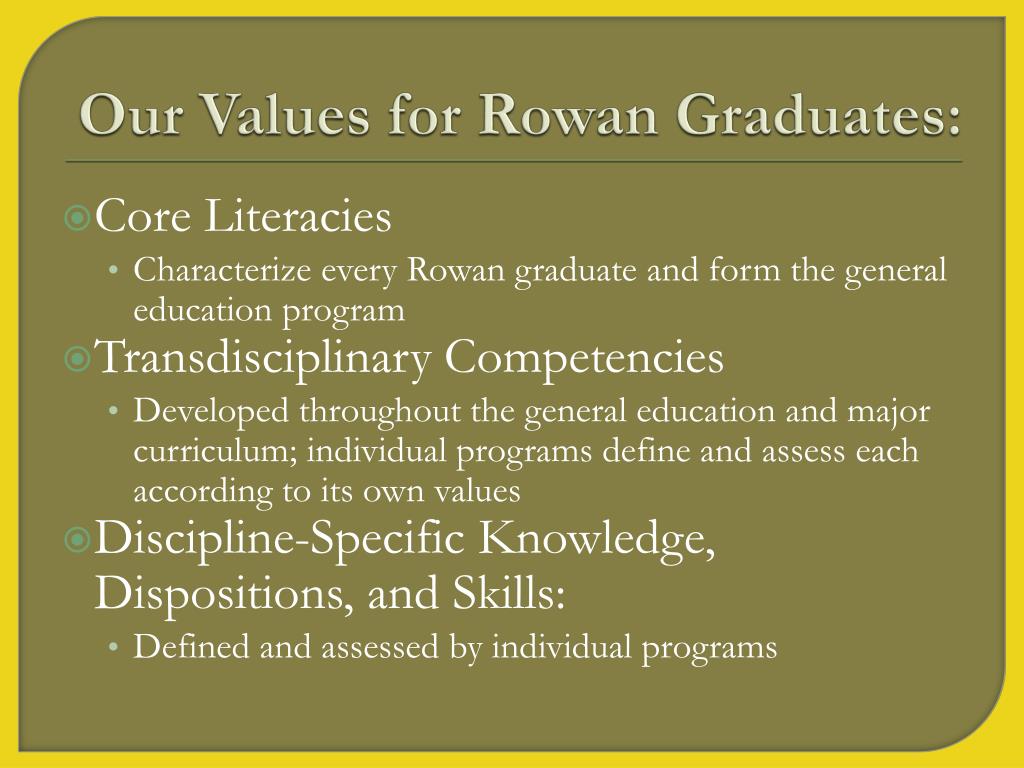 Our Values for Rowan Graduates:

Core Literacies

• Characterize every Rowan graduate and form the general education program

Transdisciplinary Competencies

• Developed throughout the general education and major curriculum; individual programs define and assess each according to its own values

Discipline-Specific Knowledge, Dispositions, and Skills:

• Defined and assessed by individual programs